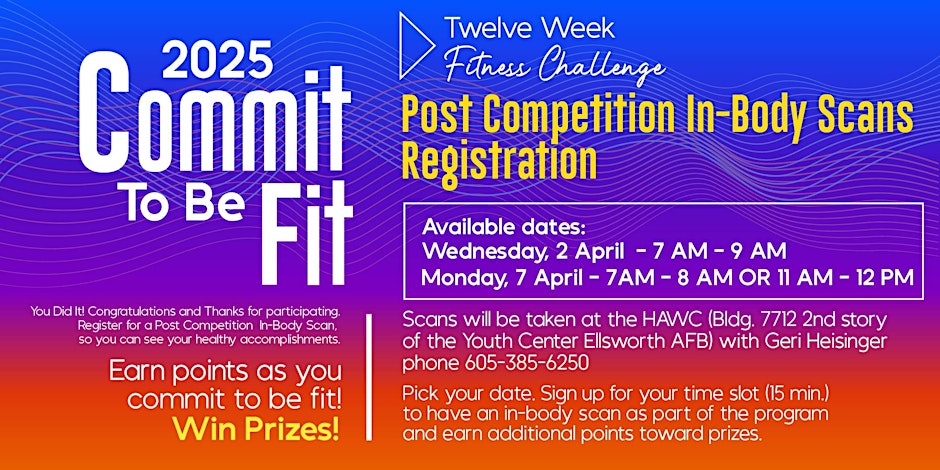 2025
Commit
To Be Fit

You Did It! Congratulations and Thanks for participating. Register for a Post Competition In-Body Scan, so you can see your healthy accomplishments.

Earn points as you commit to be fit!
Win Prizes!

Twelve Week
Fitness Challenge

Post Competition In-Body Scans Registration

Available dates:
Wednesday, 2 April - 7 AM - 9 AM
Monday, 7 April - 7AM - 8 AM OR 11 AM - 12 PM

Scans will be taken at the HAWC (Bldg. 7712 2nd story of the Youth Center Ellsworth AFB) with Geri Heisinger phone 605-385-6250

Pick your date. Sign up for your time slot (15 min.) to have an in-body scan as part of the program and earn additional points toward prizes.